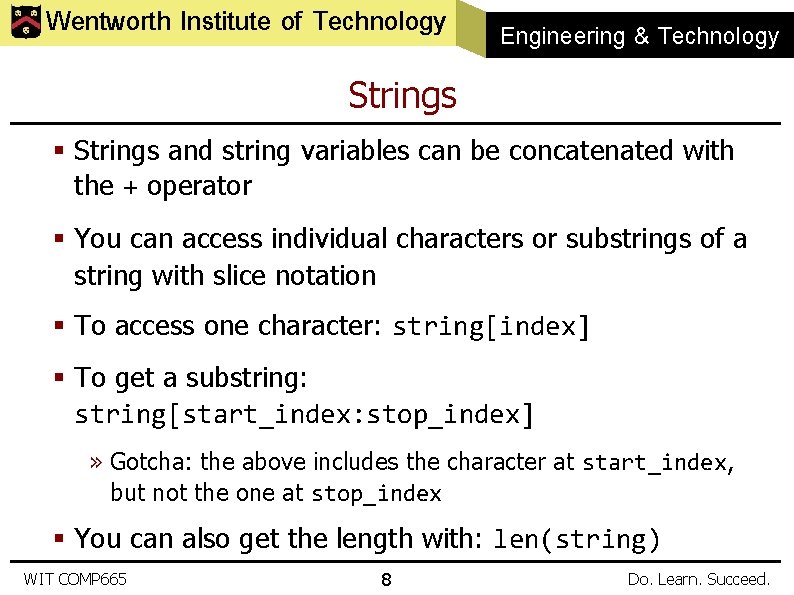 Wentworth Institute of Technology

Engineering & Technology

Strings

▪ Strings and string variables can be concatenated with the + operator

▪ You can access individual characters or substrings of a string with slice notation

▪ To access one character: string[index]

▪ To get a substring: string[start_index:stop_index]

» Gotcha: the above includes the character at start_index, but not the one at stop_index

▪ You can also get the length with: len(string)

WIT COMP665

8

Do. Learn. Succeed.